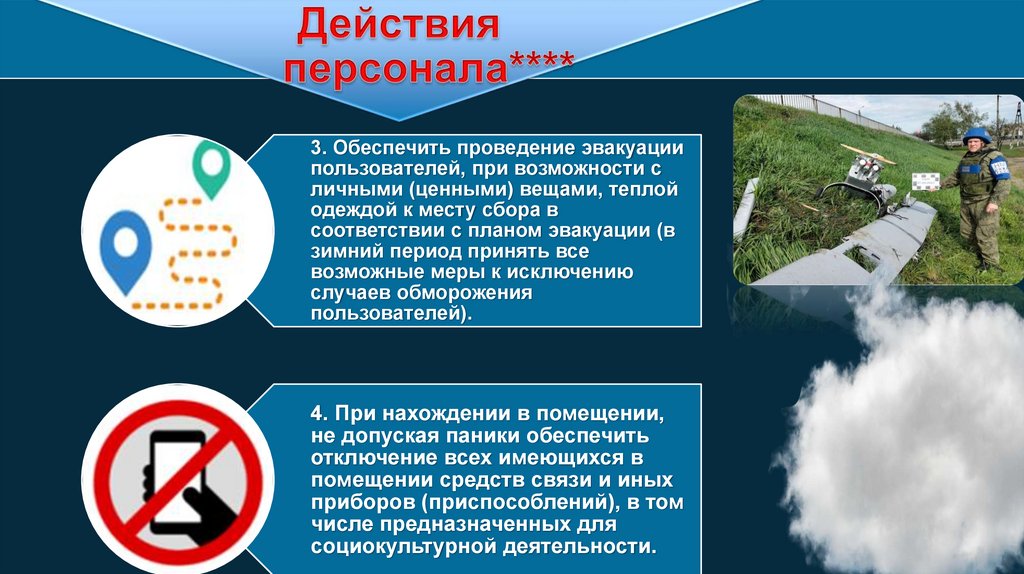 Действия персонала****

3. Обеспечить проведение эвакуации пользователей, при возможности с личными (ценными) вещами, теплой одеждой к месту сбора в соответствии с планом эвакуации (в зимний период принять все возможные меры к исключению случаев обморожения пользователей).

4. При нахождении в помещении, не допуская паники обеспечить отключение всех имеющихся в помещении средств связи и иных приборов (приспособлений), в том числе предназначенных для социокультурной деятельности.